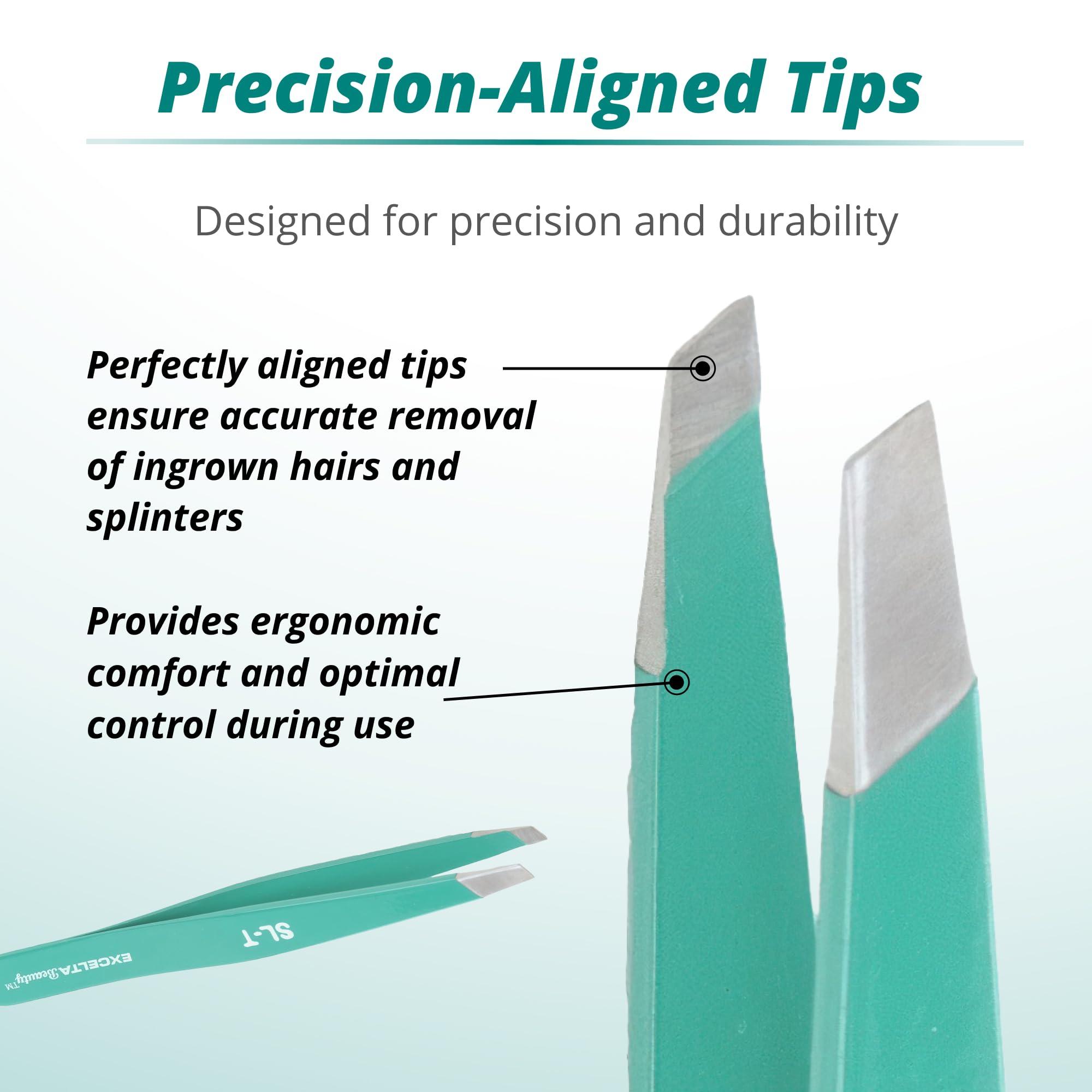 Precision-Aligned Tips

Designed for precision and durability

Perfectly aligned tips ensure accurate removal of ingrown hairs and splinters

Provides ergonomic comfort and optimal control during use

SL-T

EXCELTA Beauty TM